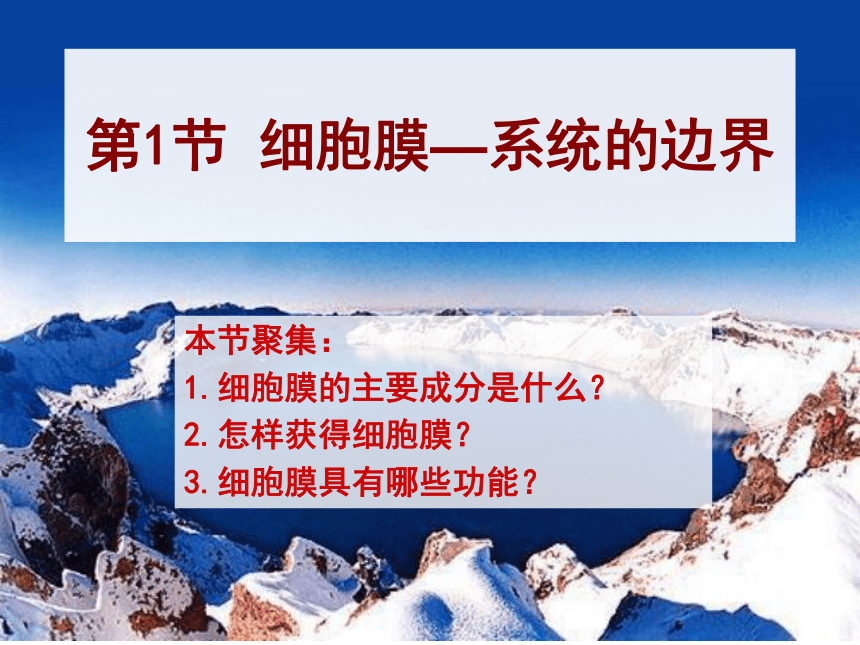 第1节 细胞膜—系统的边界

本节聚集：
1. 细胞膜的主要成分是什么？
2. 怎样获得细胞膜？
3. 细胞膜具有哪些功能？